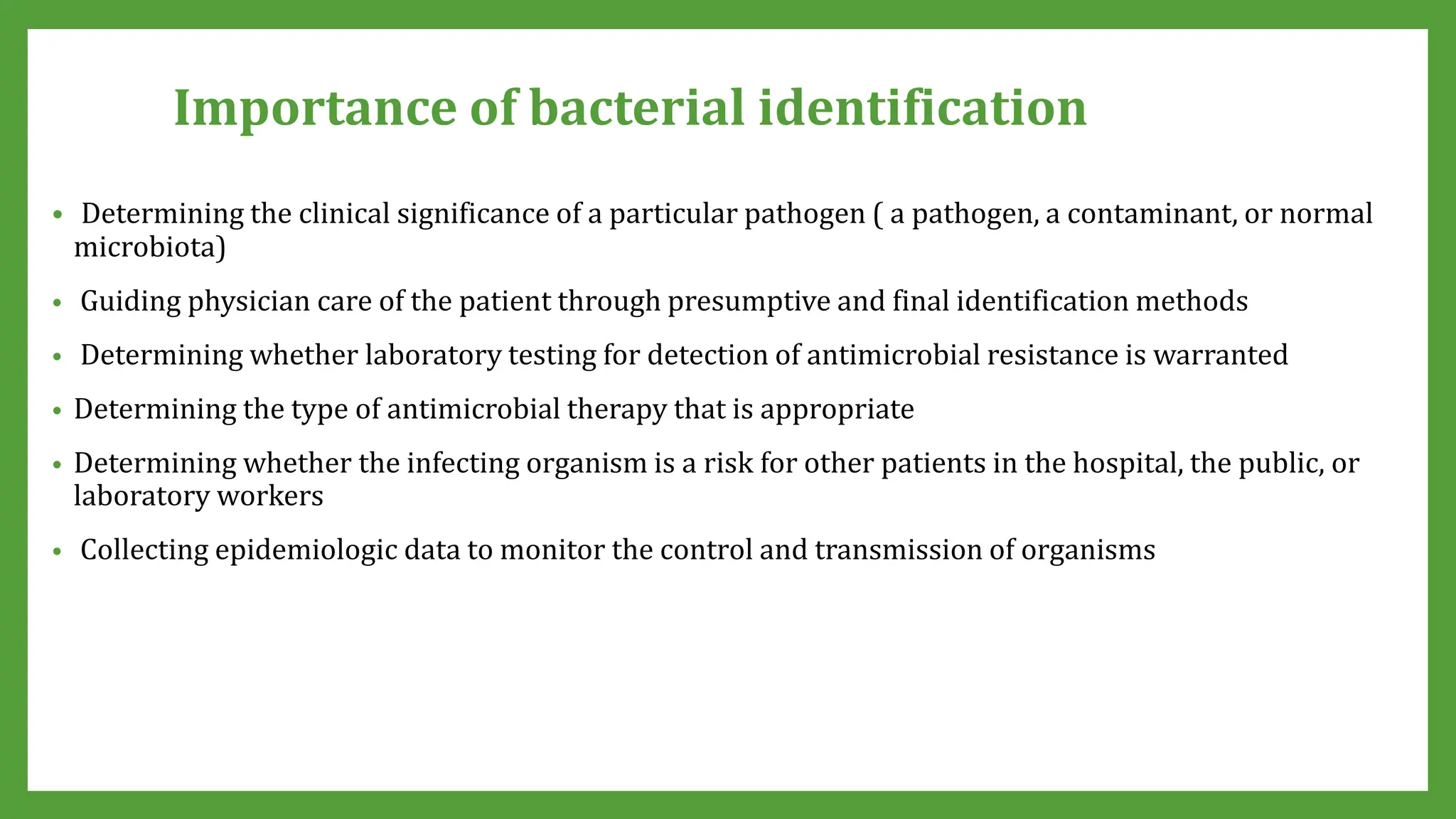 Importance of bacterial identification

• Determining the clinical significance of a particular pathogen ( a pathogen, a contaminant, or normal microbiota)

• Guiding physician care of the patient through presumptive and final identification methods

• Determining whether laboratory testing for detection of antimicrobial resistance is warranted

• Determining the type of antimicrobial therapy that is appropriate

• Determining whether the infecting organism is a risk for other patients in the hospital, the public, or laboratory workers

• Collecting epidemiologic data to monitor the control and transmission of organisms